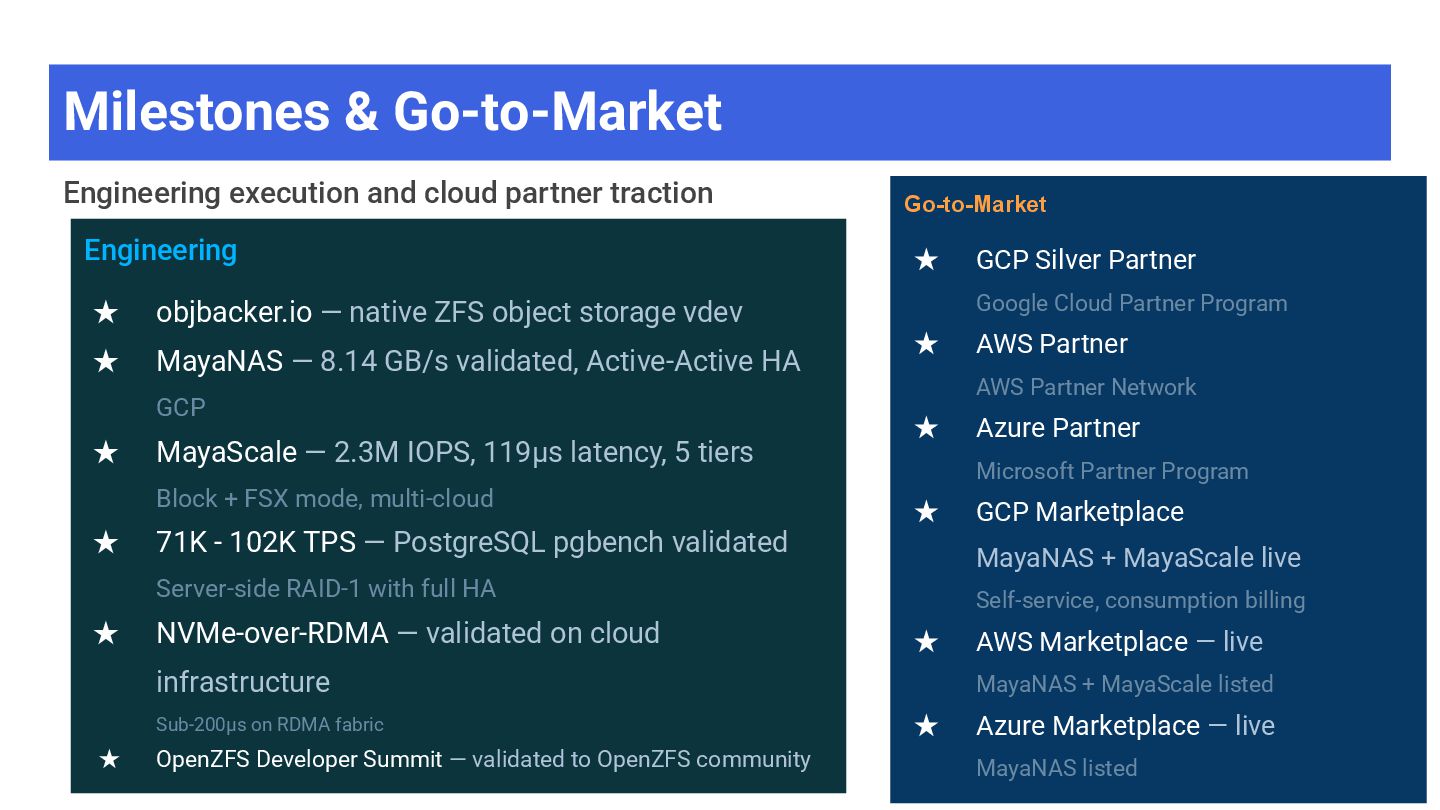 Milestones & Go-to-Market

Engineering execution and cloud partner traction

Engineering

★ objbacker.io — native ZFS object storage vdev

★ MayaNAS — 8.14 GB/s validated, Active-Active HA

GCP

★ MayaScale — 2.3M IOPS, 119μs latency, 5 tiers

Block + FSX mode, multi-cloud

★ 71K - 102K TPS — PostgreSQL pgbench validated

Server-side RAID-1 with full HA

★ NVMe-over-RDMA — validated on cloud infrastructure

Sub-200μs on RDMA fabric

★ OpenZFS Developer Summit — validated to OpenZFS community

Go-to-Market

★ GCP Silver Partner

Google Cloud Partner Program

★ AWS Partner

AWS Partner Network

★ Azure Partner

Microsoft Partner Program

★ GCP Marketplace

MayaNAS + MayaScale live

Self-service, consumption billing

★ AWS Marketplace — live

MayaNAS + MayaScale listed

★ Azure Marketplace — live

MayaNAS listed